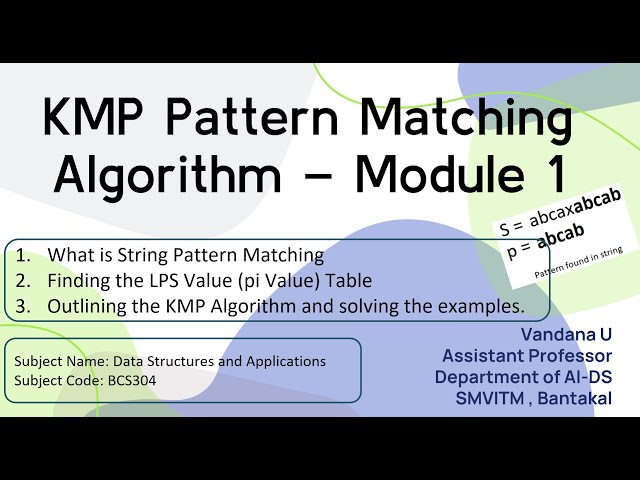 KMP Pattern Matching Algorithm – Module 1

S = abcaxabcab
p = abcab
Pattern found in string

1. What is String Pattern Matching
2. Finding the LPS Value (pi Value) Table
3. Outlining the KMP Algorithm and solving the examples.

Subject Name: Data Structures and Applications
Subject Code: BCS304

Vandana U
Assistant Professor
Department of AI-DS
SMVITM , Bantakal